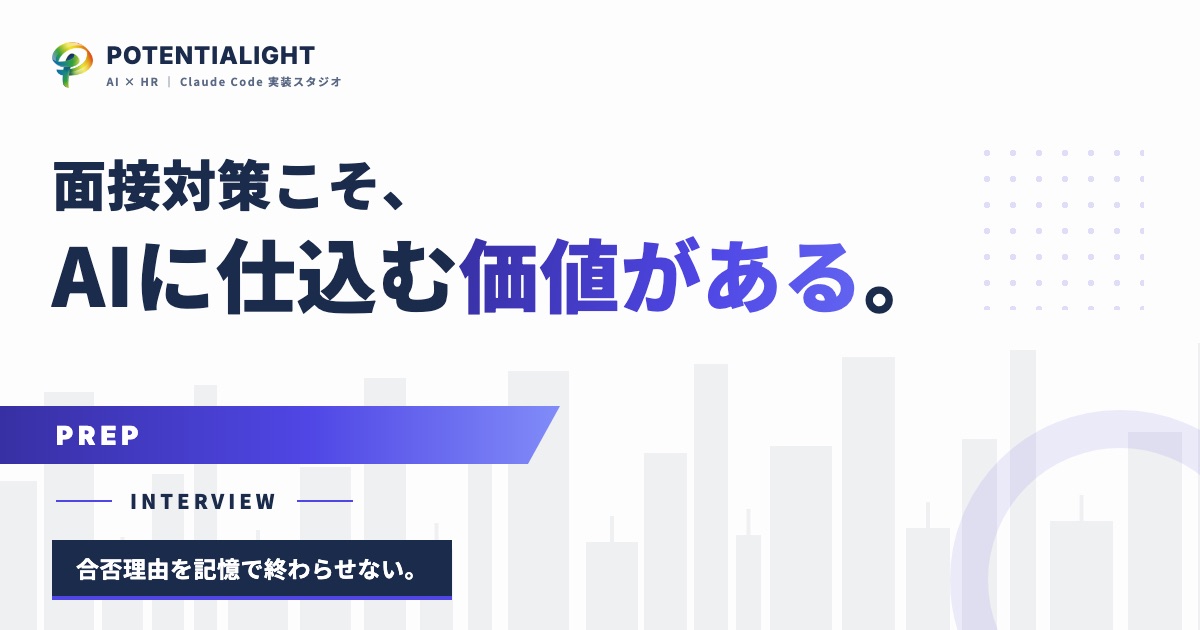 POTENTIALIGHT
AI × HR | Claude Code 実装スタジオ

面接対策こそ、
AIに仕込む価値がある。

PREP

INTERVIEW

合否理由を記憶で終わらせない。